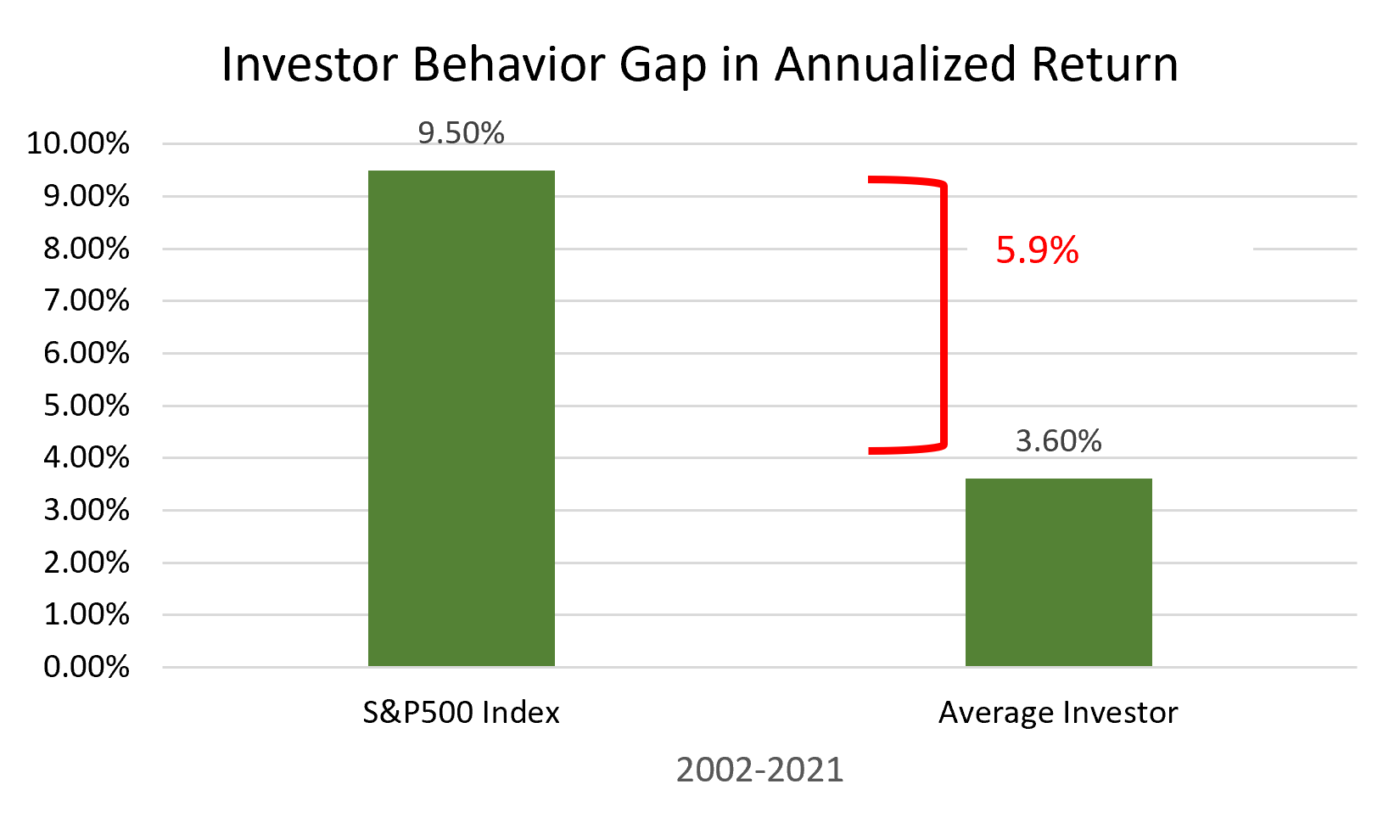 Investor Behavior Gap in Annualized Return

10.00%
9.00%
8.00%
7.00%
6.00%
5.00%
4.00%
3.00%
2.00%
1.00%
0.00%

9.50%

5.9%

3.60%

S&P500 Index

Average Investor

2002-2021